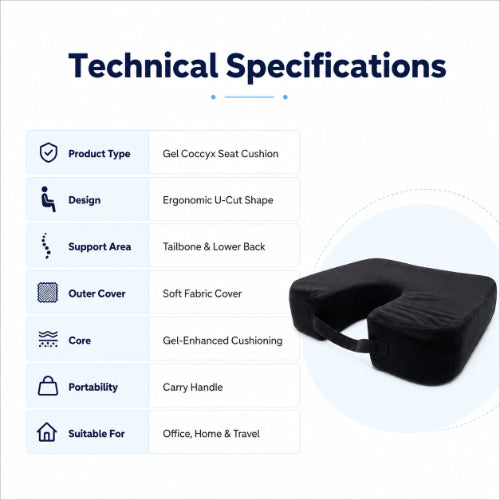 Technical Specifications

| Product Type | Gel Coccyx Seat Cushion |
|---|---|
| Design | Ergonomic U-Cut Shape |
| Support Area | Tailbone & Lower Back |
| Outer Cover | Soft Fabric Cover |
| Core | Gel-Enhanced Cushioning |
| Portability | Carry Handle |
| Suitable For | Office, Home & Travel |